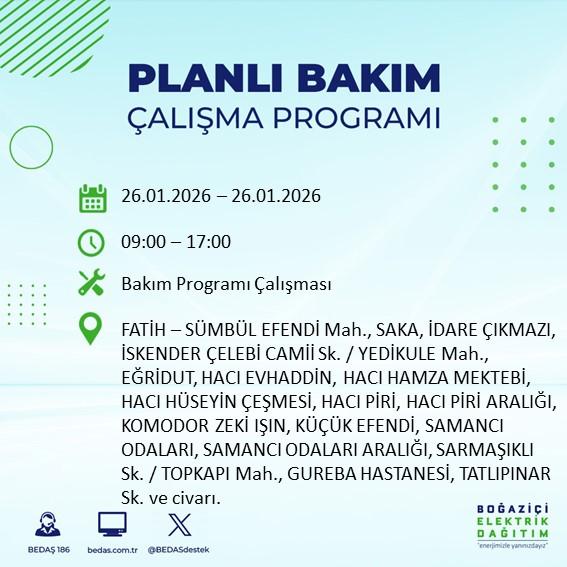 PLANLI BAKIM
ÇALIŞMA PROGRAMI

26.01.2026 – 26.01.2026

09:00 – 17:00

Bakım Programı Çalışması

FATİH – SÜMBÜL EFENDİ Mah., SAKA, İDARE ÇIKMAZI, İSKENDER ÇELEBİ CAMİİ Sk. / YEDİKULE Mah., EĞRİDUT, HACI EVHADDİN, HACI HAMZA MEKTEBİ, HACI HÜSEYİN ÇEŞMESİ, HACI PİRİ, HACI PİRİ ARALIĞI, KOMODOR ZEKİ IŞIN, KÜÇÜK EFENDİ, SAMANCI ODALARI, SAMANCI ODALARI ARALIĞI, SARMAŞIKLI Sk. / TOPKAPI Mah., GUREBA HASTANESİ, TATLIPINAR Sk. ve civarı.

BEDAŞ 186
bedas.com.tr
@BEDASdestek

BOĞAZİÇİ
ELEKTRİK
DAĞITIM
"enerjimizle yanınızdayız"